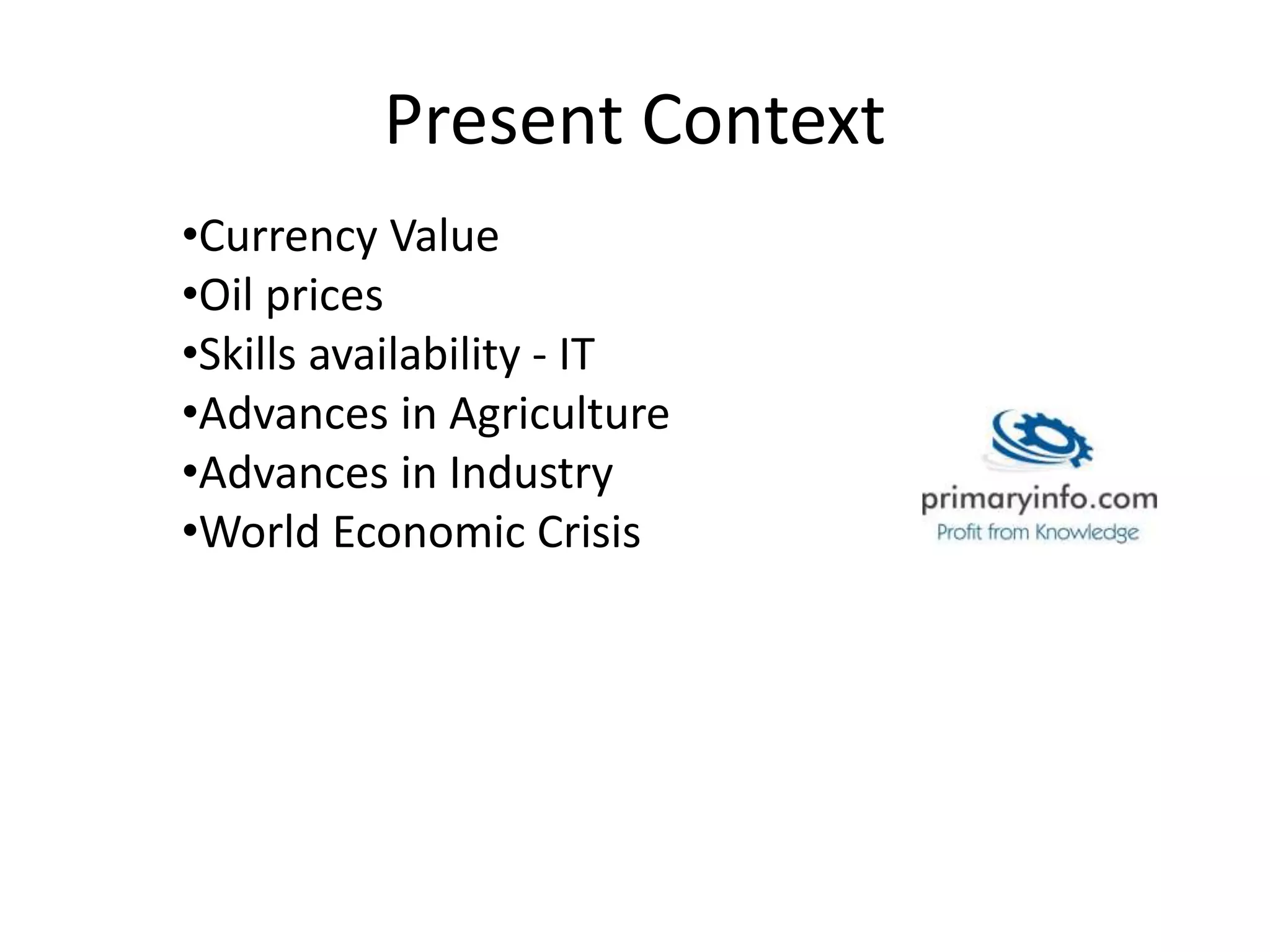 Present Context

•Currency Value
•Oil prices
•Skills availability - IT
•Advances in Agriculture
•Advances in Industry
•World Economic Crisis

primaryinfo.com
Profit from Knowledge